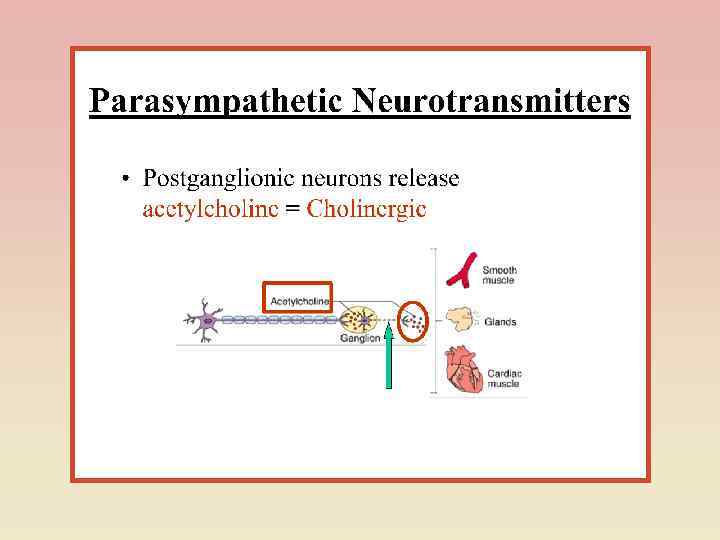 Parasympathetic Neurotransmitters

• Postganglionic neurons release acetylcholine = Cholinergic

Acetylcholine

Ganglion

Smooth muscle

Glands

Cardiac muscle